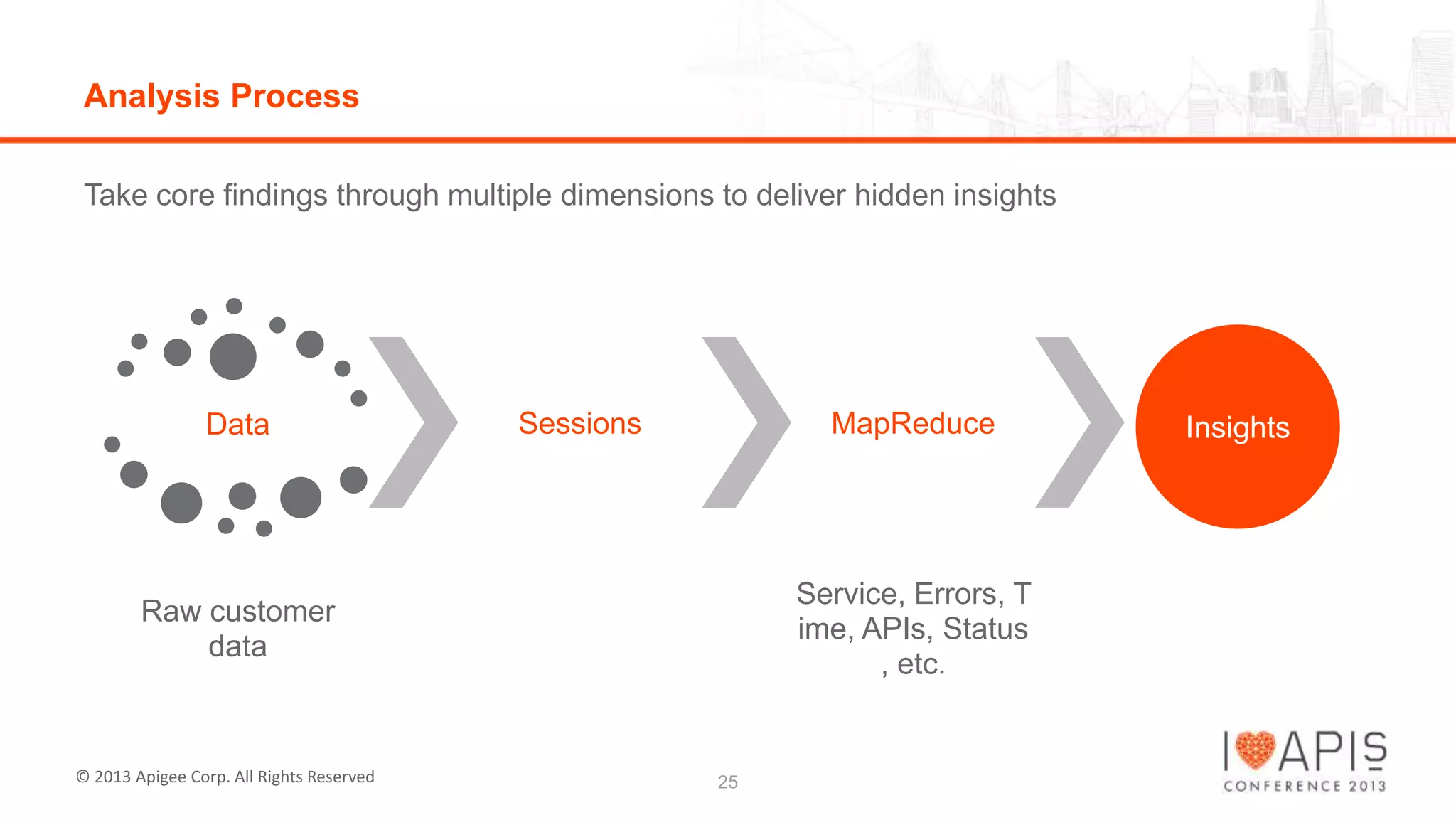 Analysis Process

Take core findings through multiple dimensions to deliver hidden insights

Data

Sessions

MapReduce

Insights

Raw customer data

Service, Errors, T ime, APIs, Status , etc.

© 2013 Apigee Corp. All Rights Reserved

25

I APIS
CONFERENCE 2013